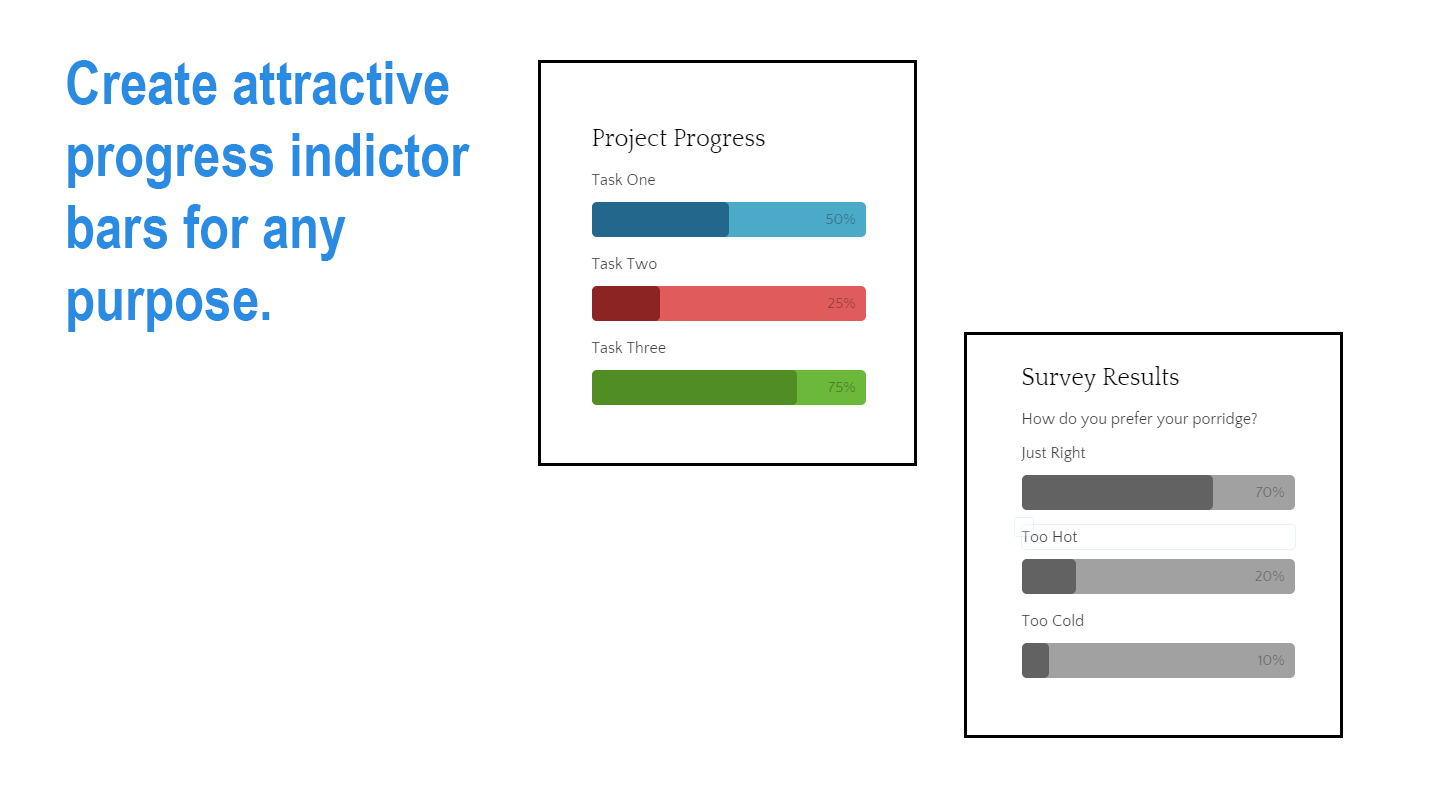 Create attractive progress indictor bars for any purpose.

Project Progress

Task One

50%

Task Two

25%

Task Three

75%

Survey Results

How do you prefer your porridge?

Just Right

70%

Too Hot

20%

Too Cold

10%